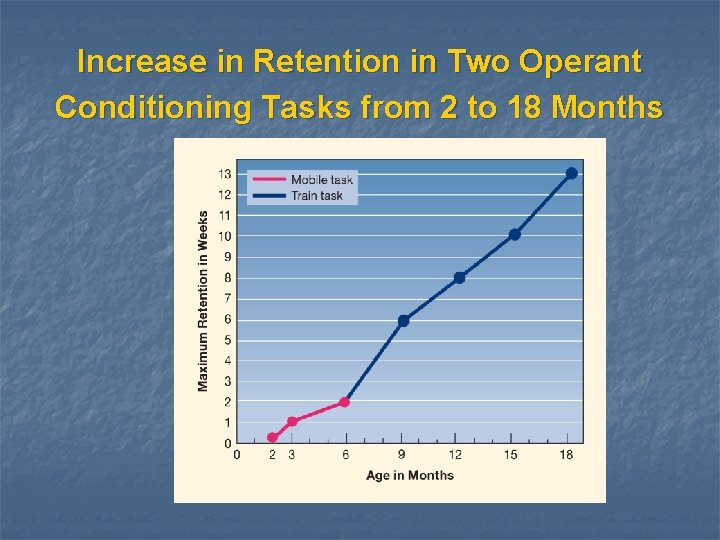 Increase in Retention in Two Operant Conditioning Tasks from 2 to 18 Months

Mobile task
Train task

Maximum Retention in Weeks

13
12
11
10
9
8
7
6
5
4
3
2
1
0

0 2 3 6 9 12 15 18

Age in Months